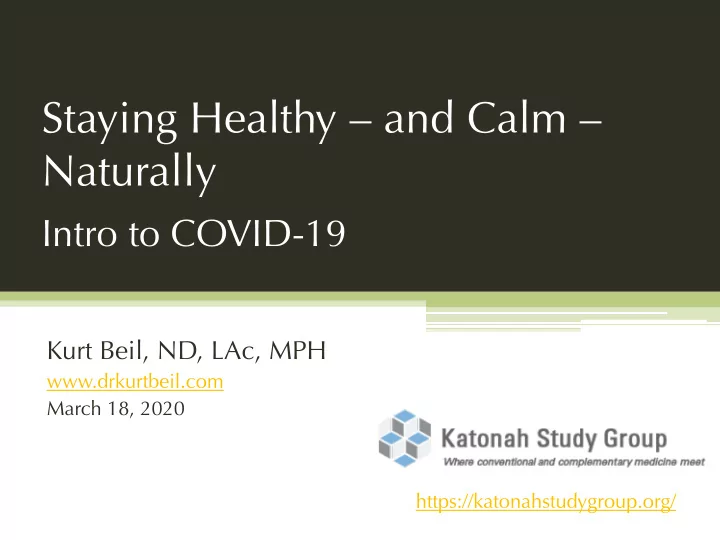 Staying Healthy – and Calm – Naturally

Intro to COVID-19

Kurt Beil, ND, LAc, MPH
www.drkurtbeil.com
March 18, 2020

Katonah Study Group
Where conventional and complementary medicine meet

https://katonahstudygroup.org/